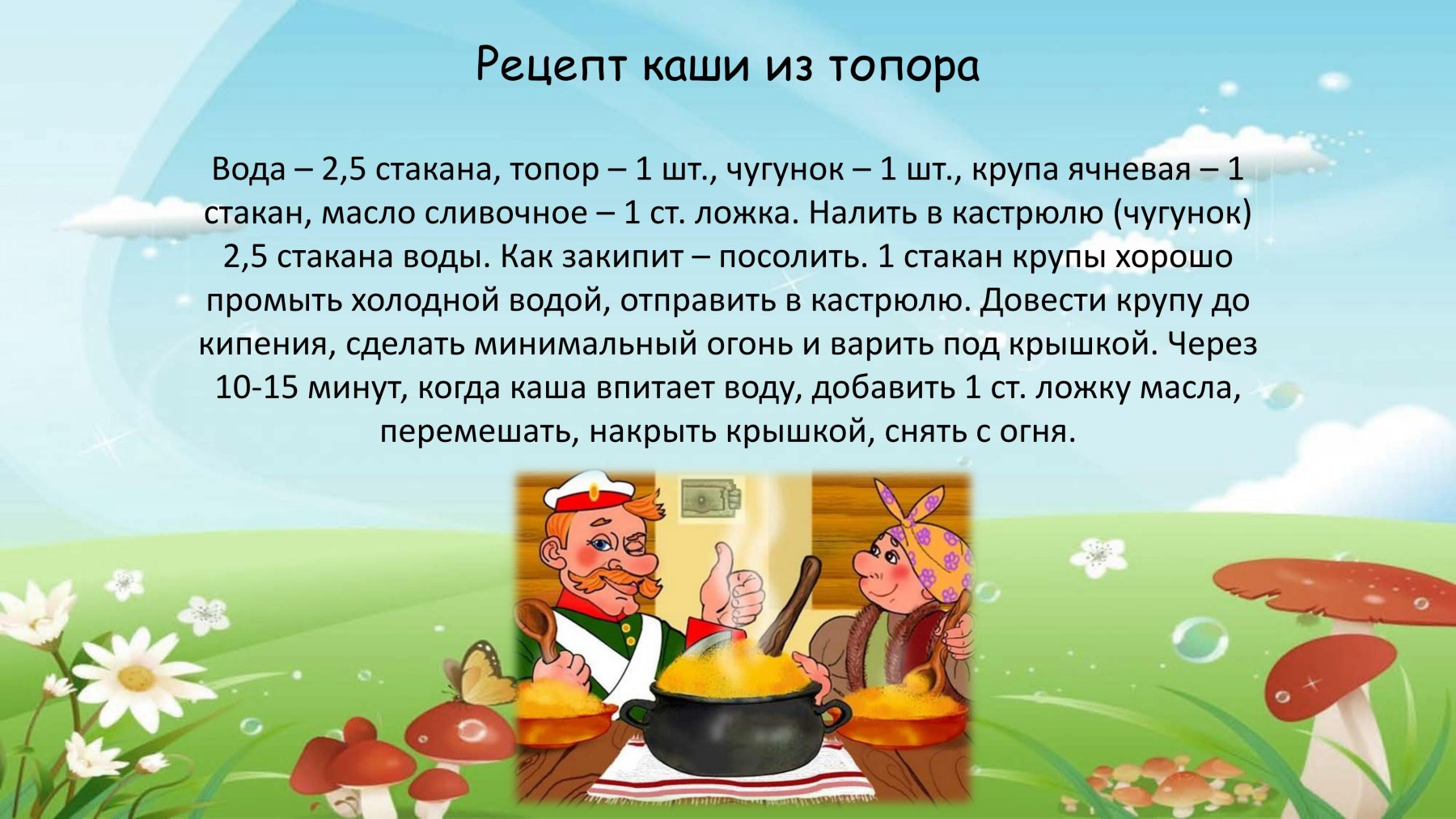 Рецепт каши из топора

Вода – 2,5 стакана, топор – 1 шт., чугунок – 1 шт., крупа ячневая – 1 стакан, масло сливочное – 1 ст. ложка. Налить в кастрюлю (чугунок) 2,5 стакана воды. Как закипит – посолить. 1 стакан крупы хорошо промыть холодной водой, отправить в кастрюлю. Довести крупу до кипения, сделать минимальный огонь и варить под крышкой. Через 10-15 минут, когда каша впитает воду, добавить 1 ст. ложку масла, перемешать, накрыть крышкой, снять с огня.